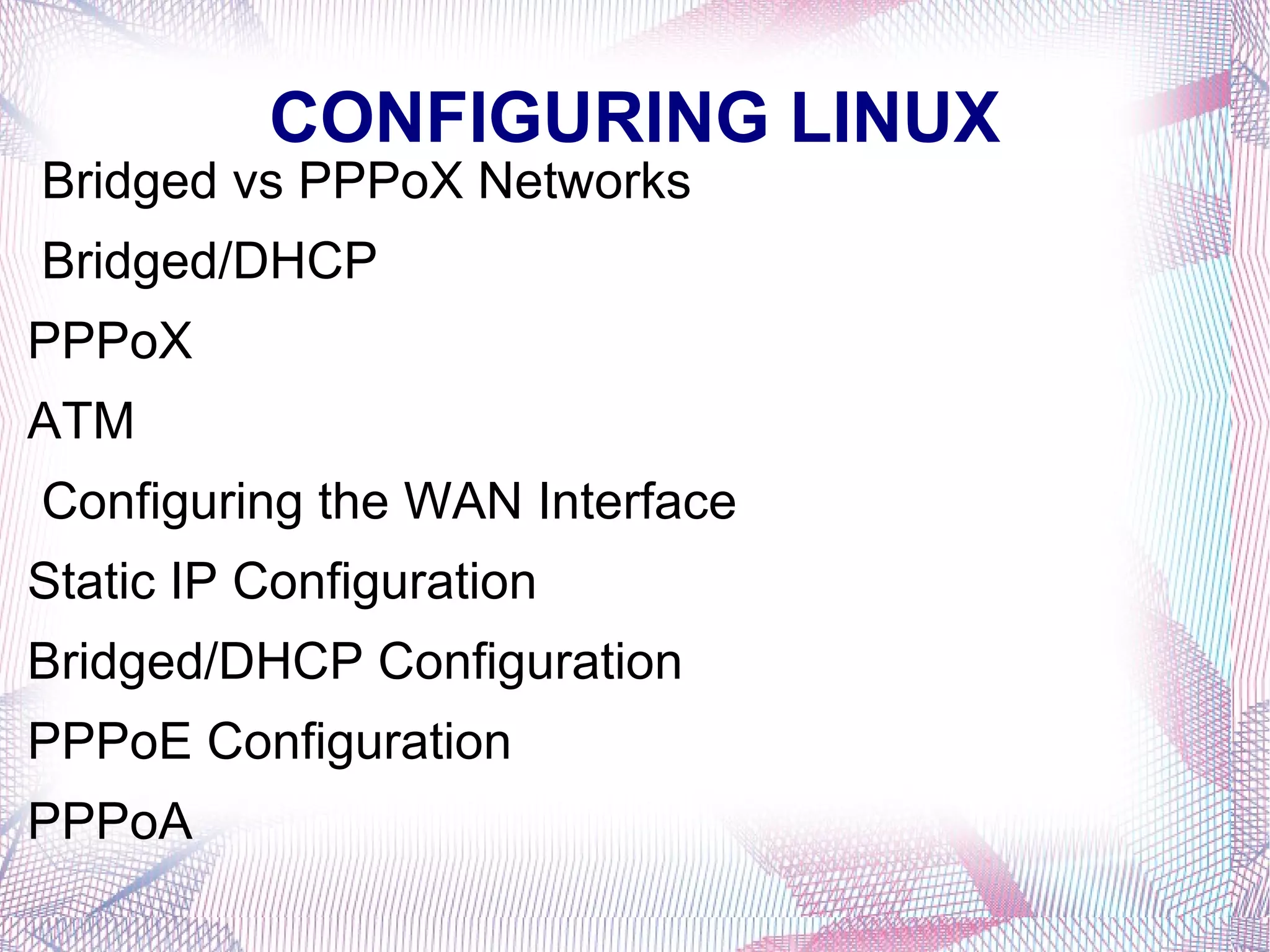 CONFIGURING LINUX

Bridged vs PPPoX Networks

Bridged/DHCP

PPPoX

ATM

Configuring the WAN Interface

Static IP Configuration

Bridged/DHCP Configuration

PPPoE Configuration

PPPoA